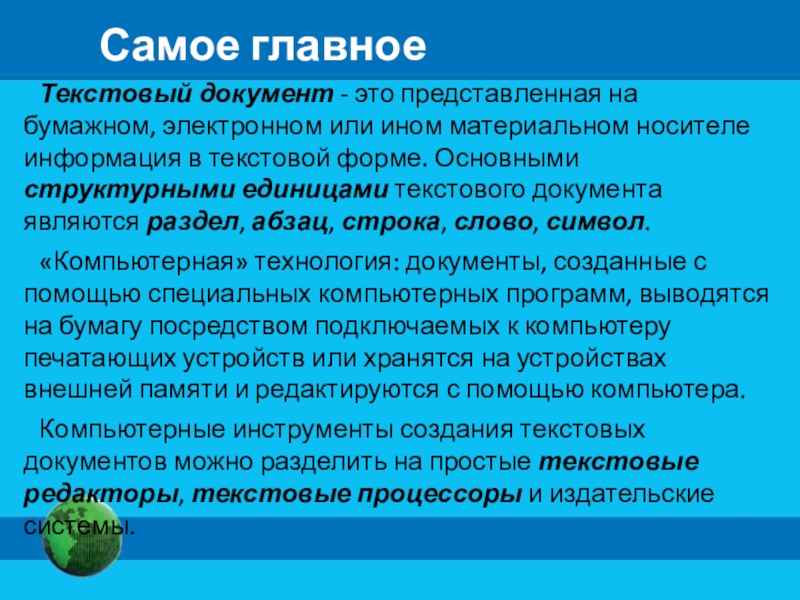 Самое главное

Текстовый документ - это представленная на бумажном, электронном или ином материальном носителе информация в текстовой форме. Основными структурными единицами текстового документа являются раздел, абзац, строка, слово, символ.

«Компьютерная» технология: документы, созданные с помощью специальных компьютерных программ, выводятся на бумагу посредством подключаемых к компьютеру печатающих устройств или хранятся на устройствах внешней памяти и редактируются с помощью компьютера.

Компьютерные инструменты создания текстовых документов можно разделить на простые текстовые редакторы, текстовые процессоры и издательские системы.